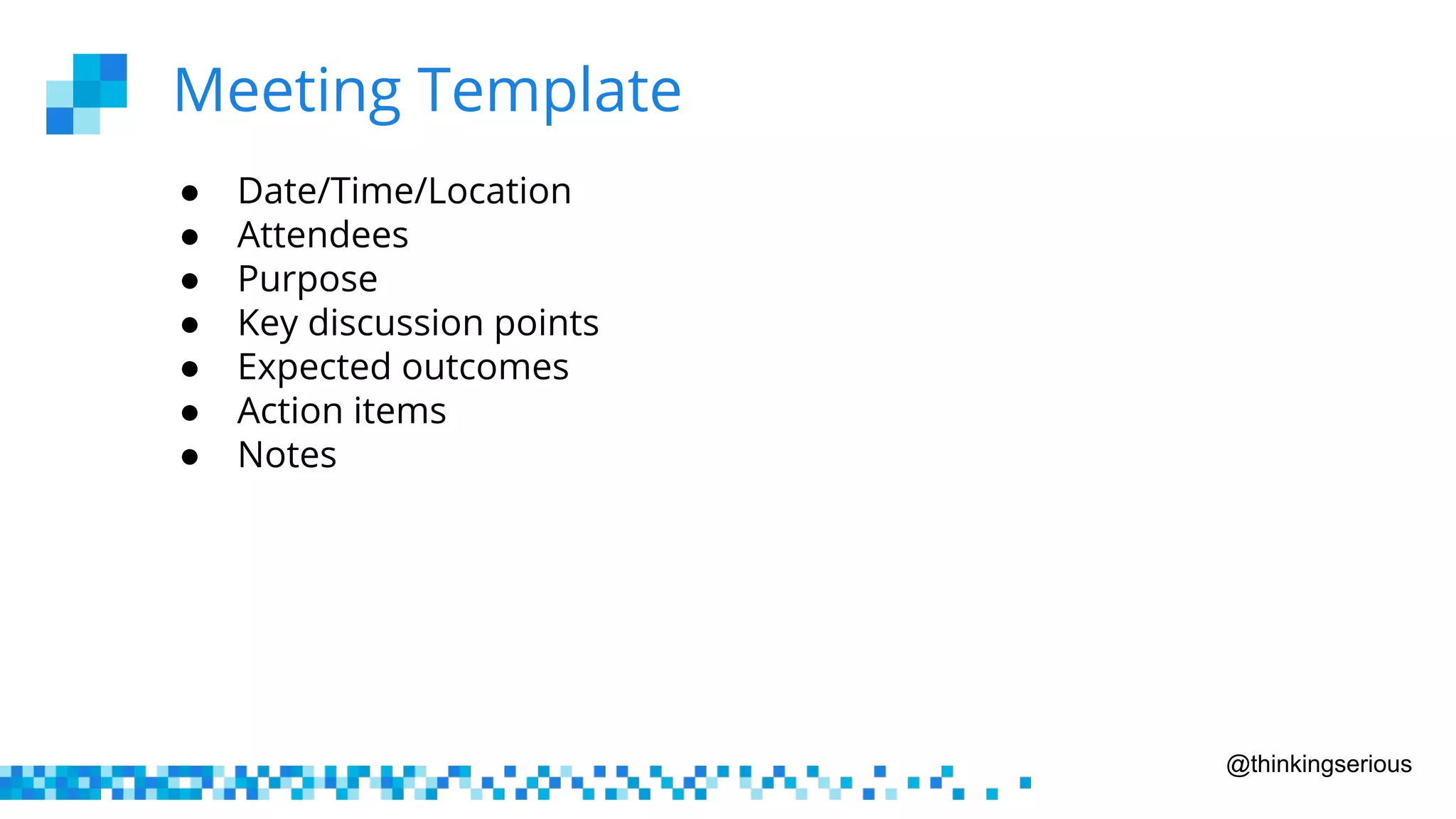 Meeting Template

- Date/Time/Location
- Attendees
- Purpose
- Key discussion points
- Expected outcomes
- Action items
- Notes

@thinkingserious